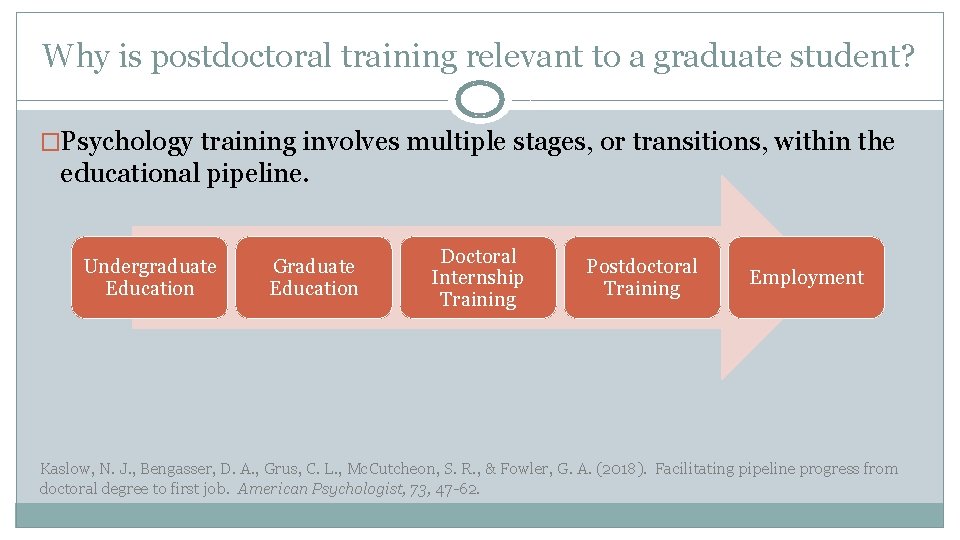 Why is postdoctoral training relevant to a graduate student?

□Psychology training involves multiple stages, or transitions, within the educational pipeline.

Undergraduate Education

Graduate Education

Doctoral Internship Training

Postdoctoral Training

Employment

Kaslow, N. J., Bengasser, D. A., Grus, C. L., McCutcheon, S. R., & Fowler, G. A. (2018). Facilitating pipeline progress from doctoral degree to first job. American Psychologist, 73, 47-62.